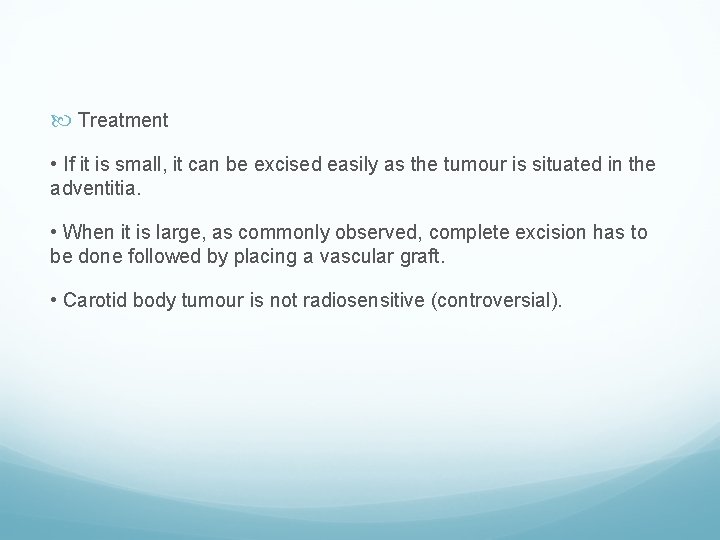 Treatment

• If it is small, it can be excised easily as the tumour is situated in the adventitia.

• When it is large, as commonly observed, complete excision has to be done followed by placing a vascular graft.

• Carotid body tumour is not radiosensitive (controversial).